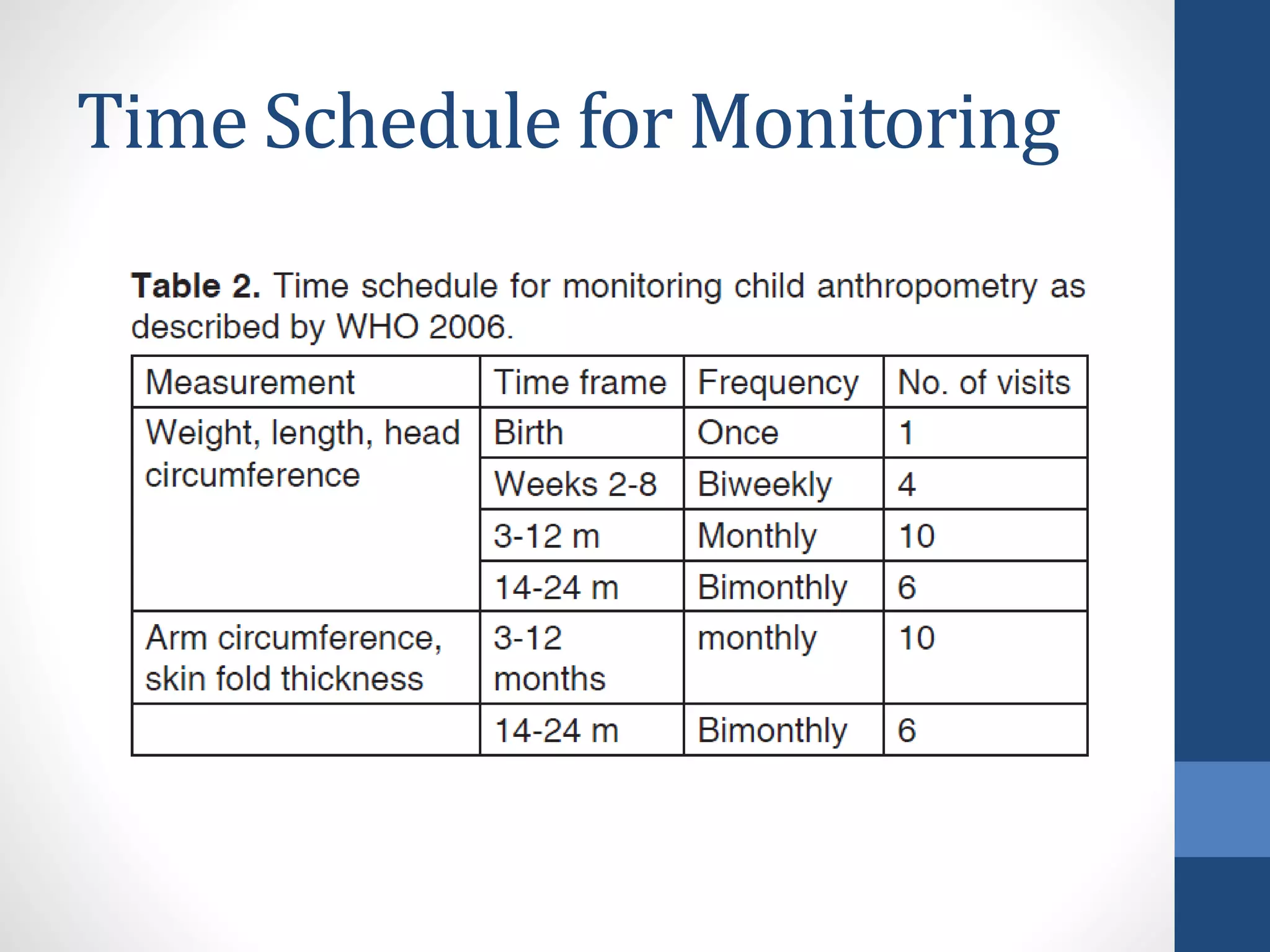 Time Schedule for Monitoring

**Table 2.** Time schedule for monitoring child anthropometry as described by WHO 2006.

| Measurement | Time frame | Frequency | No. of visits |
|---|---|---|---|
| Weight, length, head circumference | Birth | Once | 1 |
| | Weeks 2-8 | Biweekly | 4 |
| | 3-12 m | Monthly | 10 |
| | 14-24 m | Bimonthly | 6 |
| Arm circumference, skin fold thickness | 3-12 months | monthly | 10 |
| | 14-24 m | Bimonthly | 6 |